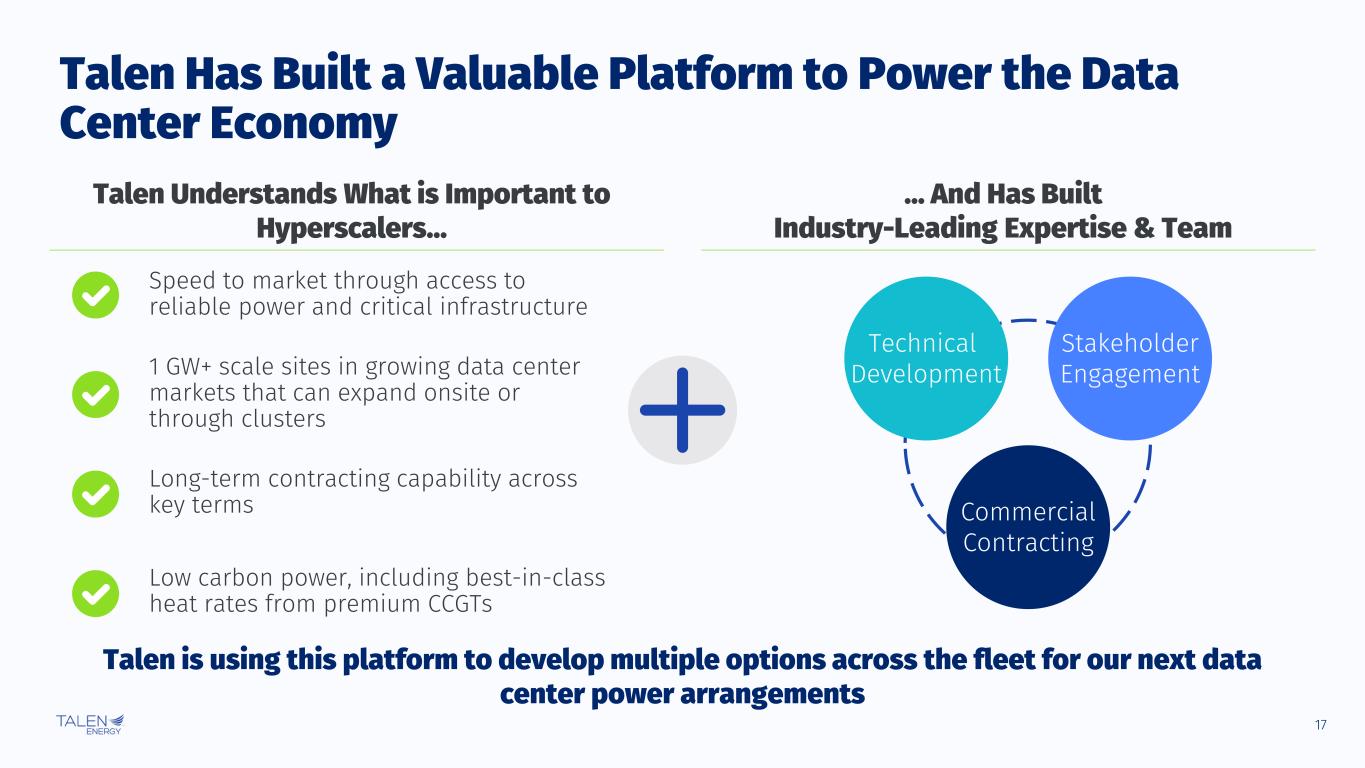 Talen Has Built a Valuable Platform to Power the Data Center Economy

Talen Understands What is Important to Hyperscalers…

Speed to market through access to reliable power and critical infrastructure

1 GW+ scale sites in growing data center markets that can expand onsite or through clusters

Long-term contracting capability across key terms

Low carbon power, including best-in-class heat rates from premium CCGTs

… And Has Built Industry-Leading Expertise & Team

Technical Development

Stakeholder Engagement

Commercial Contracting

Talen is using this platform to develop multiple options across the fleet for our next data center power arrangements

TALEN ENERGY

17